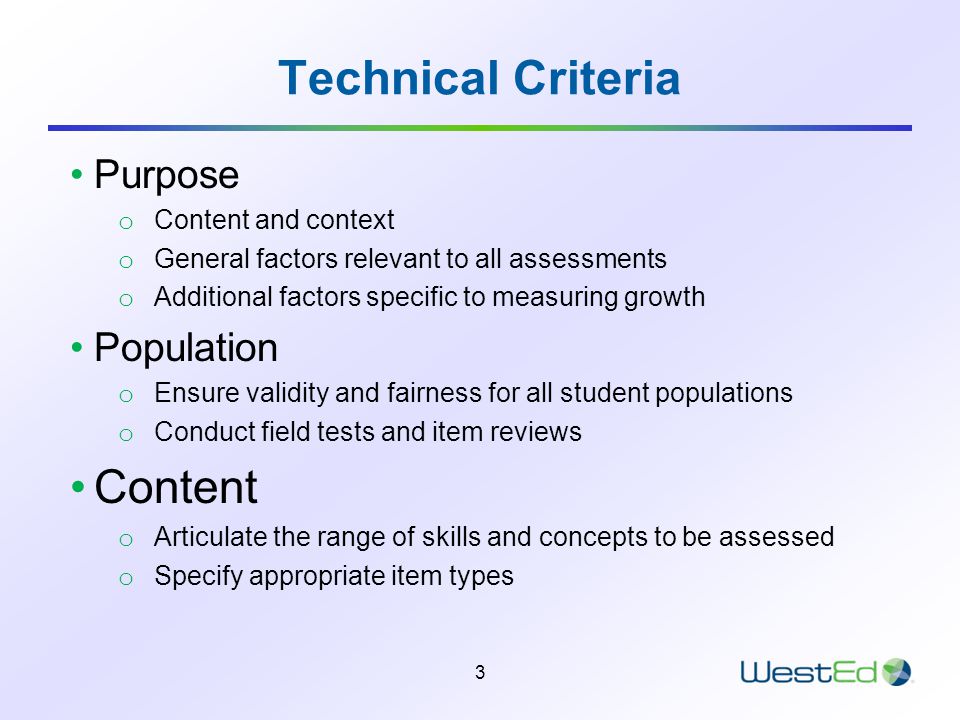 Technical Criteria

• Purpose
  o Content and context
  o General factors relevant to all assessments
  o Additional factors specific to measuring growth
• Population
  o Ensure validity and fairness for all student populations
  o Conduct field tests and item reviews
• Content
  o Articulate the range of skills and concepts to be assessed
  o Specify appropriate item types

3

WestEd